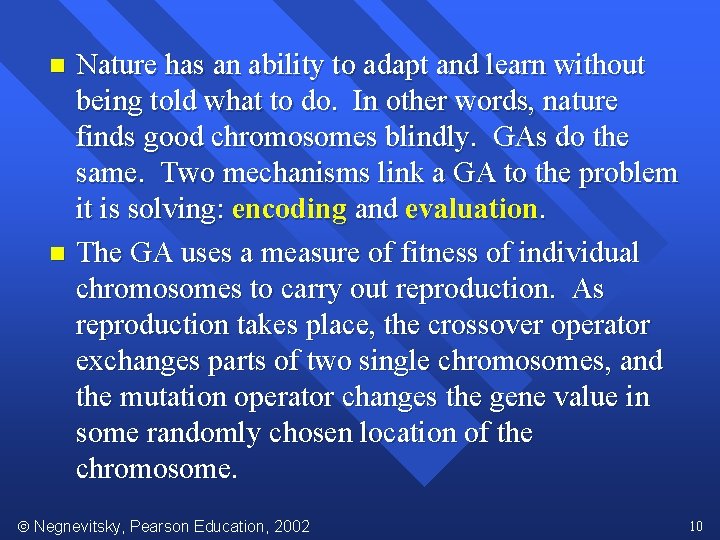 ■ Nature has an ability to adapt and learn without being told what to do. In other words, nature finds good chromosomes blindly. GAs do the same. Two mechanisms link a GA to the problem it is solving: encoding and evaluation.

■ The GA uses a measure of fitness of individual chromosomes to carry out reproduction. As reproduction takes place, the crossover operator exchanges parts of two single chromosomes, and the mutation operator changes the gene value in some randomly chosen location of the chromosome.

© Negnevitsky, Pearson Education, 2002

10